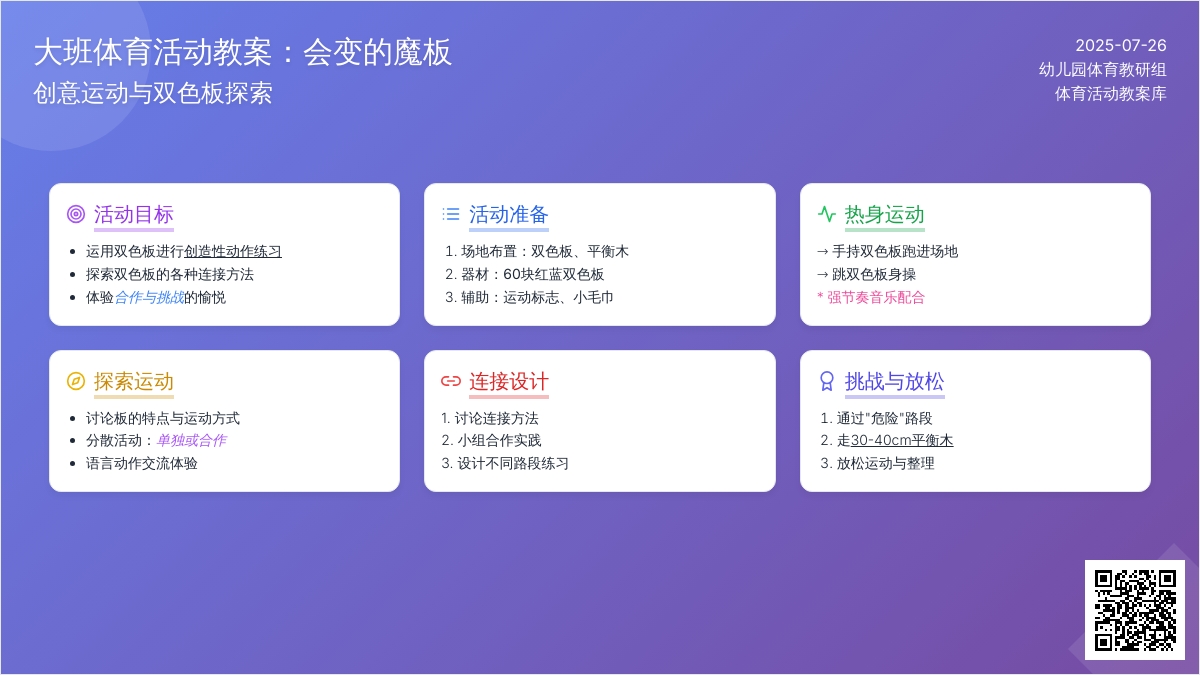 大班体育活动教案：会变的魔板
创意运动与双色板探索

2025-07-26
幼儿园体育教研组
体育活动教案库

活动目标
- 运用双色板进行创造性动作练习
- 探索双色板的各种连接方法
- 体验合作与挑战的愉悦

活动准备
1. 场地布置：双色板、平衡木
2. 器材：60块红蓝双色板
3. 辅助：运动标志、小毛巾

热身运动
→ 手持双色板跑进场地
→ 跳双色板身操
* 强节奏音乐配合

探索运动
- 讨论板的特点与运动方式
- 分散活动：单独或合作
- 语言动作交流体验

连接设计
1. 讨论连接方法
2. 小组合作实践
3. 设计不同路段练习

挑战与放松
1. 通过"危险"路段
2. 走30-40cm平衡木
3. 放松运动与整理